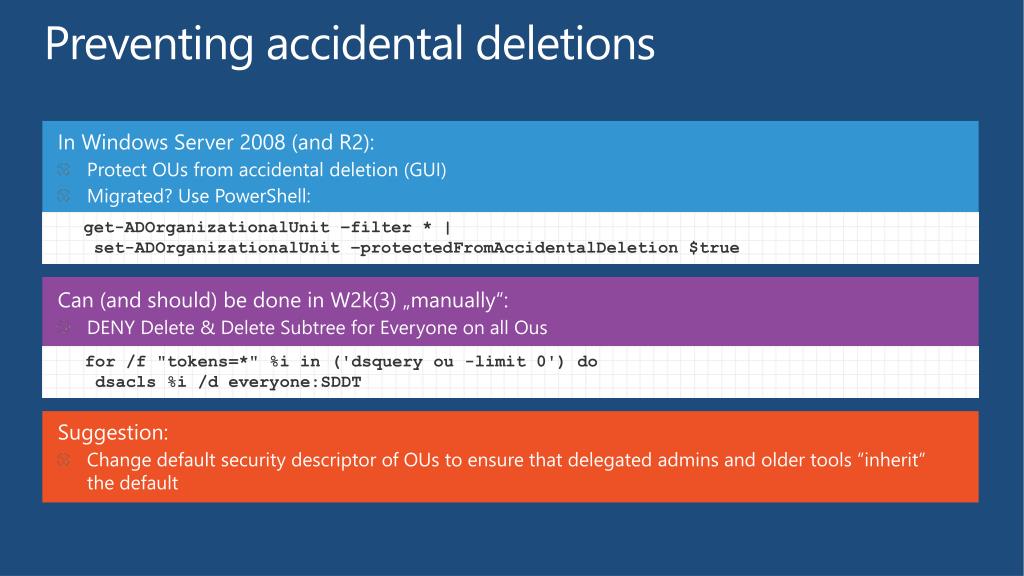 Preventing accidental deletions

In Windows Server 2008 (and R2):
Protect OUs from accidental deletion (GUI)
Migrated? Use PowerShell:

get-ADOrganizationalUnit –filter * |
set-ADOrganizationalUnit –protectedFromAccidentalDeletion $true

Can (and should) be done in W2k(3) „manually“:
DENY Delete & Delete Subtree for Everyone on all Ous

for /f "tokens=*" %i in ('dsquery ou -limit 0') do
dsacls %i /d everyone:SDDT

Suggestion:
Change default security descriptor of OUs to ensure that delegated admins and older tools “inherit“ the default